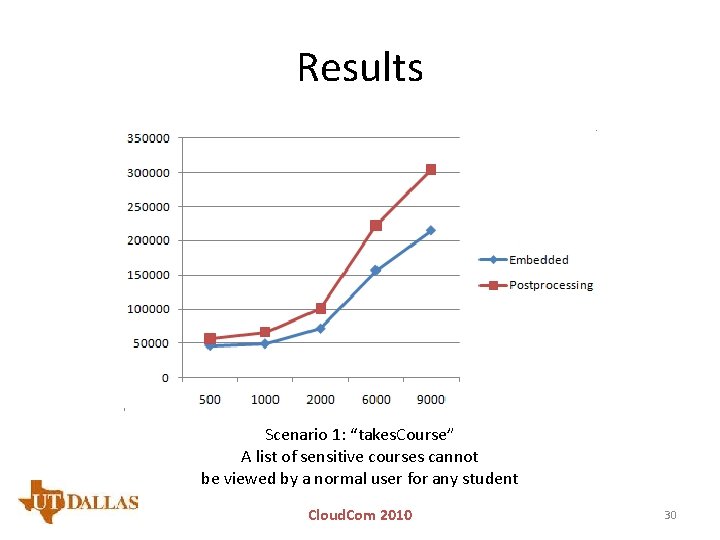 Results

350000
300000
250000
200000
150000
100000
50000
0

500 1000 2000 6000 9000

Embedded
Postprocessing

Scenario 1: “takesCourse”
A list of sensitive courses cannot be viewed by a normal user for any student

UT DALLAS

CloudCom 2010

30